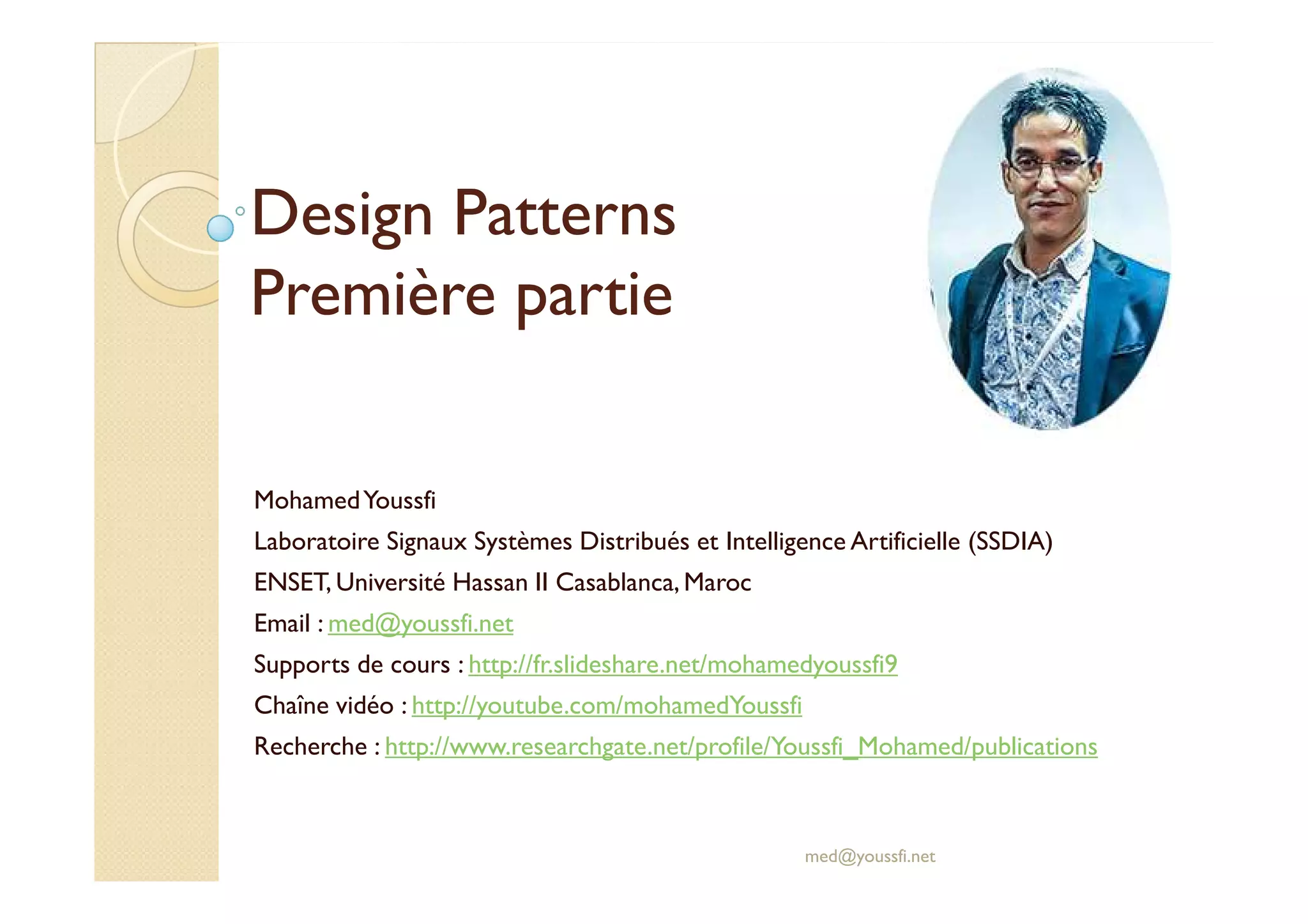 Design Patterns
Première partie

Mohamed Youssfi
Laboratoire Signaux Systèmes Distribués et Intelligence Artificielle (SSDIA)
ENSET, Université Hassan II Casablanca, Maroc
Email : med@youssfi.net
Supports de cours : http://fr.slideshare.net/mohamedyoussfi9
Chaîne vidéo : http://youtube.com/mohamedYoussfi
Recherche : http://www.researchgate.net/profile/Youssfi_Mohamed/publications

med@youssfi.net